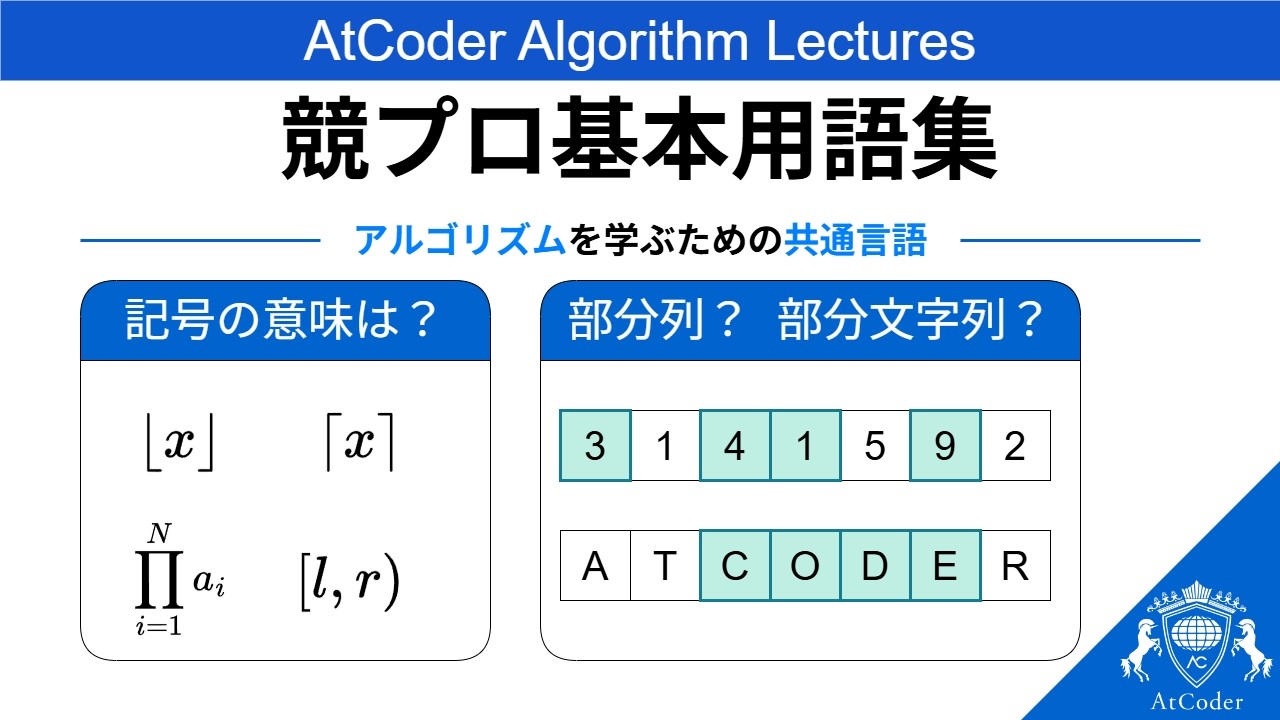 AtCoder Algorithm Lectures

競プロ基本用語集

アルゴリズムを学ぶための共通言語

記号の意味は？

$\lfloor x \rfloor$ $\lceil x \rceil$

$\prod_{i=1}^{N} a_i$ $[l, r)$

部分列？ 部分文字列？

| 3 | 1 | 4 | 1 | 5 | 9 | 2 |
|---|---|---|---|---|---|---|

| A | T | C | O | D | E | R |
|---|---|---|---|---|---|---|

AtCoder